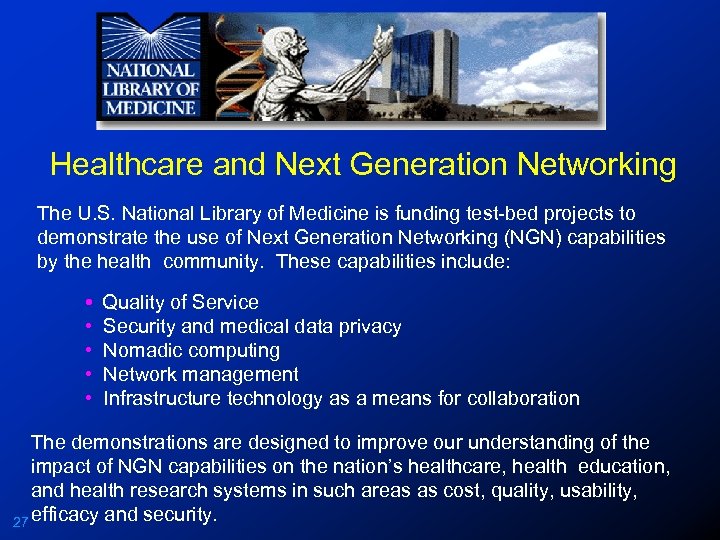 NATIONAL LIBRARY OF MEDICINE

Healthcare and Next Generation Networking

The U.S. National Library of Medicine is funding test-bed projects to demonstrate the use of Next Generation Networking (NGN) capabilities by the health community. These capabilities include:

• Quality of Service
• Security and medical data privacy
• Nomadic computing
• Network management
• Infrastructure technology as a means for collaboration

The demonstrations are designed to improve our understanding of the impact of NGN capabilities on the nation's healthcare, health education, and health research systems in such areas as cost, quality, usability, efficacy and security.

27